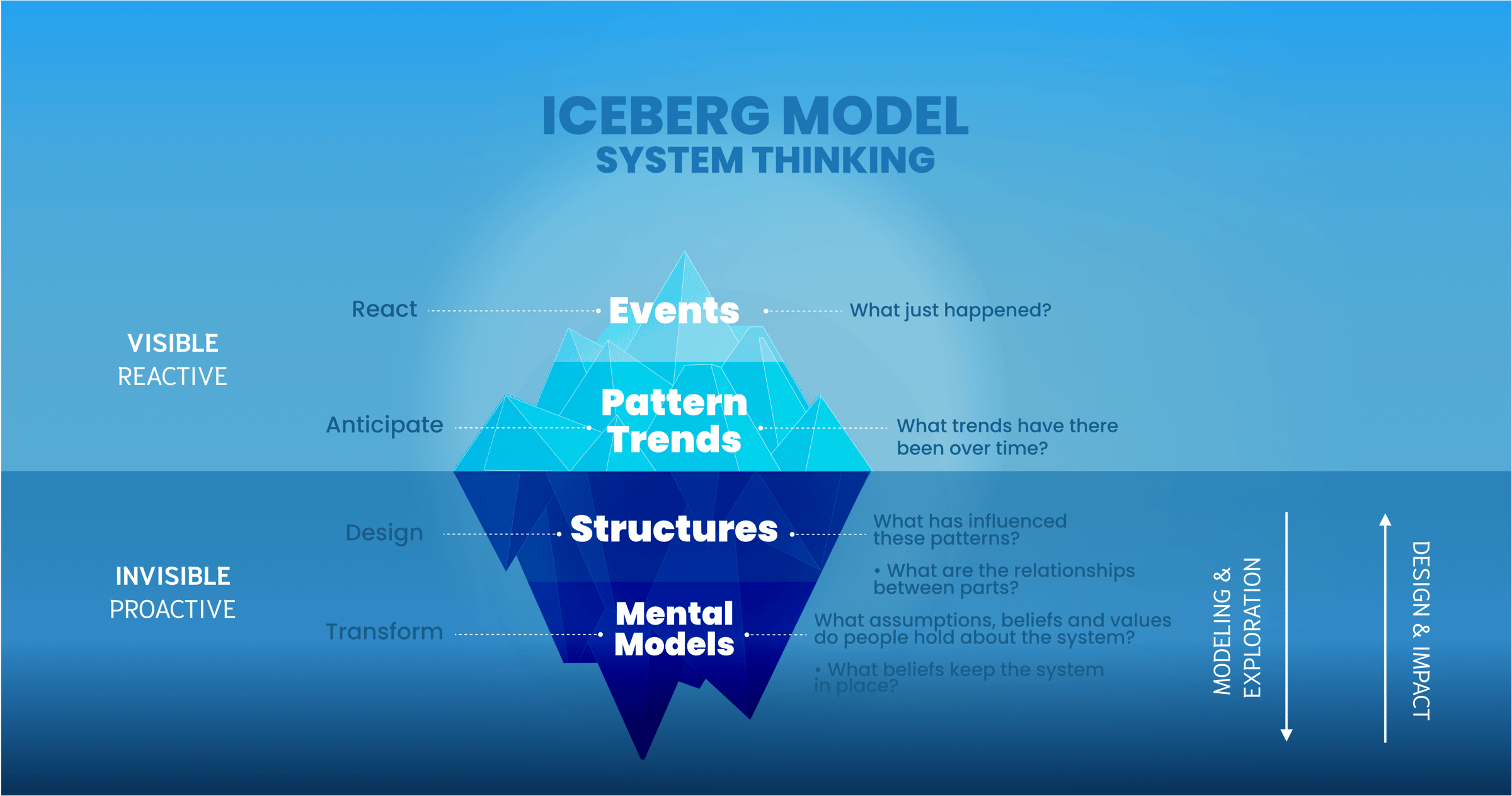 ICEBERG MODEL
SYSTEM THINKING

VISIBLE
REACTIVE

React Events What just happened?

Anticipate Pattern Trends What trends have there been over time?

INVISIBLE
PROACTIVE

Design Structures What has influenced these patterns?

• What are the relationships between parts?

Transform Mental Models What assumptions, beliefs and values do people hold about the system?

• What beliefs keep the system in place?

MODELING & EXPLORATION

DESIGN & IMPACT